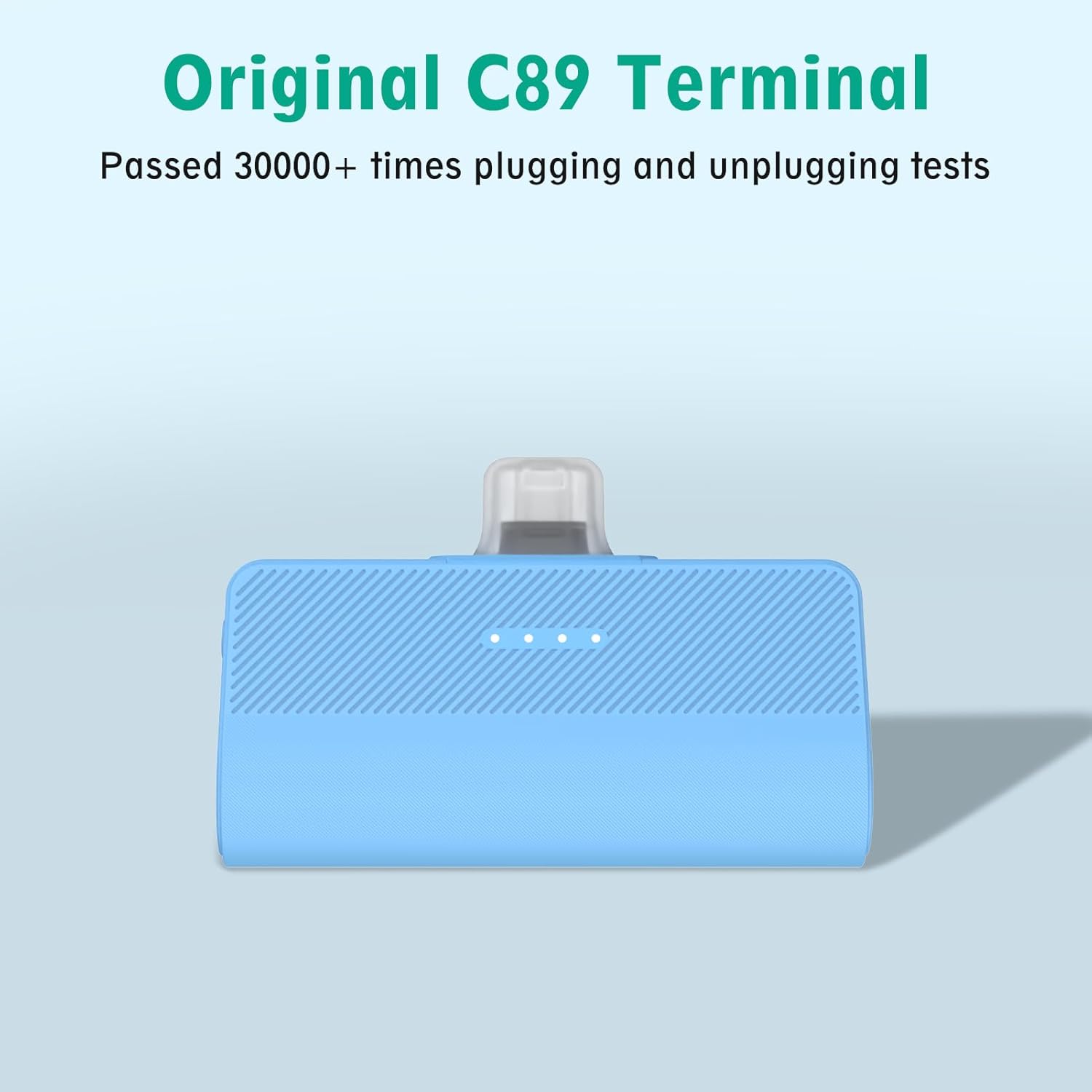 Original C89 Terminal

Passed 30000+ times plugging and unplugging tests